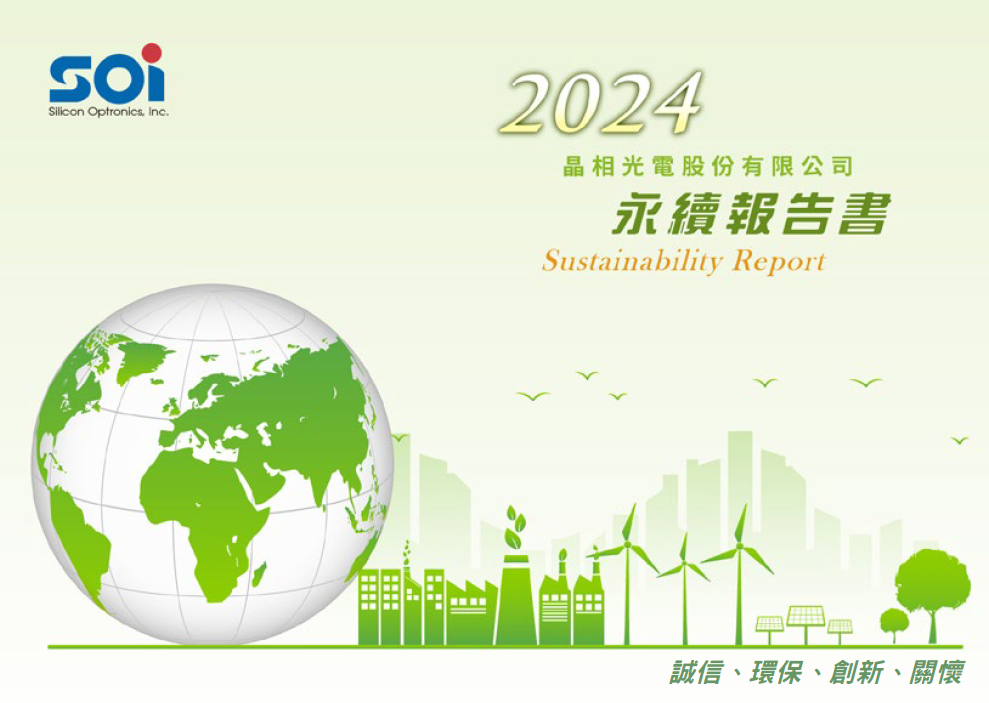 SOi
Silicon Optronics, Inc.

2024

晶相光電股份有限公司

永續報告書

Sustainability Report

誠信、環保、創新、關懷